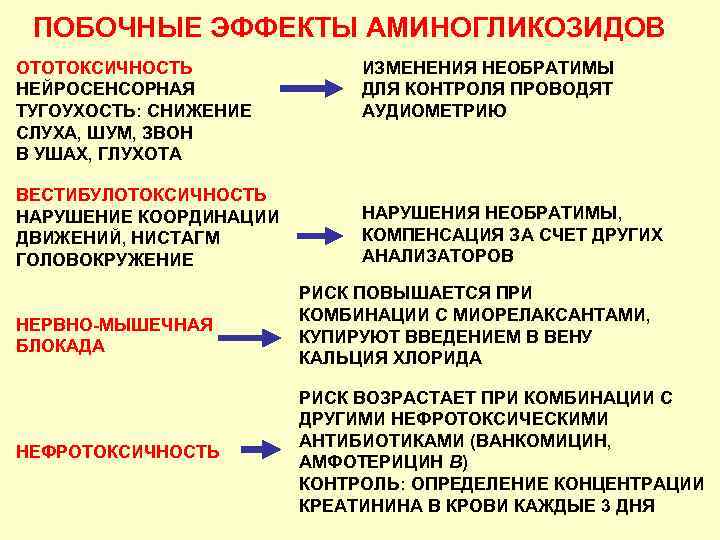 ПОБОЧНЫЕ ЭФФЕКТЫ АМИНОГЛИКОЗИДОВ

ОТОТОКСИЧНОСТЬ
НЕЙРОСЕНСОРНАЯ ТУГОУХОСТЬ: СНИЖЕНИЕ СЛУХА, ШУМ, ЗВОН В УШАХ, ГЛУХОТА

ИЗМЕНЕНИЯ НЕОБРАТИМЫ ДЛЯ КОНТРОЛЯ ПРОВОДЯТ АУДИОМЕТРИЮ

ВЕСТИБУЛОТОКСИЧНОСТЬ
НАРУШЕНИЕ КООРДИНАЦИИ ДВИЖЕНИЙ, НИСТАГМ ГОЛОВОКРУЖЕНИЕ

НАРУШЕНИЯ НЕОБРАТИМЫ, КОМПЕНСАЦИЯ ЗА СЧЕТ ДРУГИХ АНАЛИЗАТОРОВ

НЕРВНО-МЫШЕЧНАЯ БЛОКАДА

РИСК ПОВЫШАЕТСЯ ПРИ КОМБИНАЦИИ С МИОРЕЛАКСАНТАМИ, КУПИРУЮТ ВВЕДЕНИЕМ В ВЕНУ КАЛЬЦИЯ ХЛОРИДА

НЕФРОТОКСИЧНОСТЬ

РИСК ВОЗРАСТАЕТ ПРИ КОМБИНАЦИИ С ДРУГИМИ НЕФРОТОКСИЧЕСКИМИ АНТИБИОТИКАМИ (ВАНКОМИЦИН, АМФОТЕРИЦИН В)
КОНТРОЛЬ: ОПРЕДЕЛЕНИЕ КОНЦЕНТРАЦИИ КРЕАТИНИНА В КРОВИ КАЖДЫЕ 3 ДНЯ